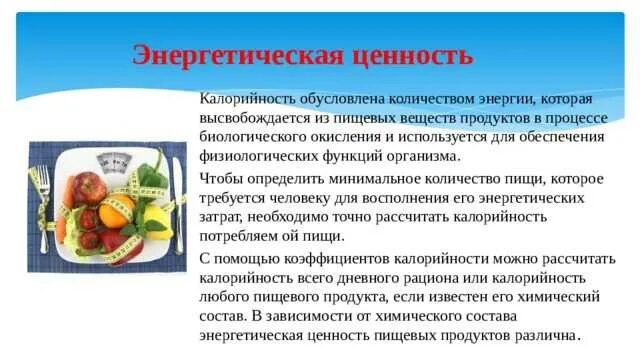 Энергетическая ценность

Калорийность обусловлена количеством энергии, которая высвобождается из пищевых веществ продуктов в процессе биологического окисления и используется для обеспечения физиологических функций организма.

Чтобы определить минимальное количество пищи, которое требуется человеку для восполнения его энергетических затрат, необходимо точно рассчитать калорийность потребляем ой пищи.

С помощью коэффициентов калорийности можно рассчитать калорийность всего дневного рациона или калорийность любого пищевого продукта, если известен его химический состав. В зависимости от химического состава энергетическая ценность пищевых продуктов различна.